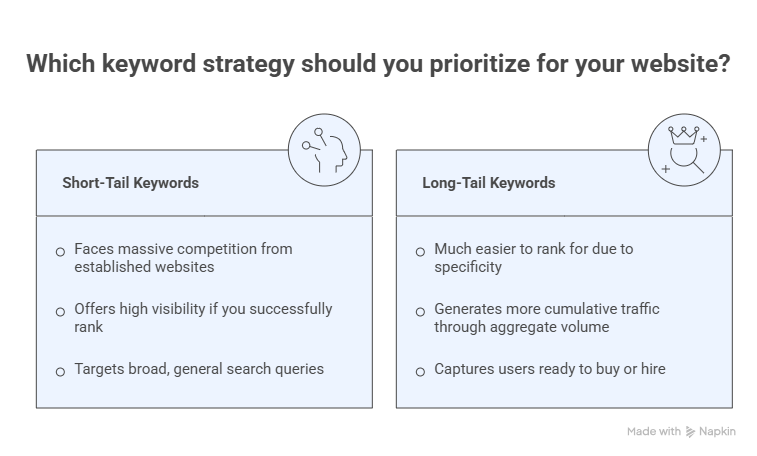 Which keyword strategy should you prioritize for your website?

Short-Tail Keywords

Faces massive competition from established websites

Offers high visibility if you successfully rank

Targets broad, general search queries

Long-Tail Keywords

Much easier to rank for due to specificity

Generates more cumulative traffic through aggregate volume

Captures users ready to buy or hire

Made with Napkin